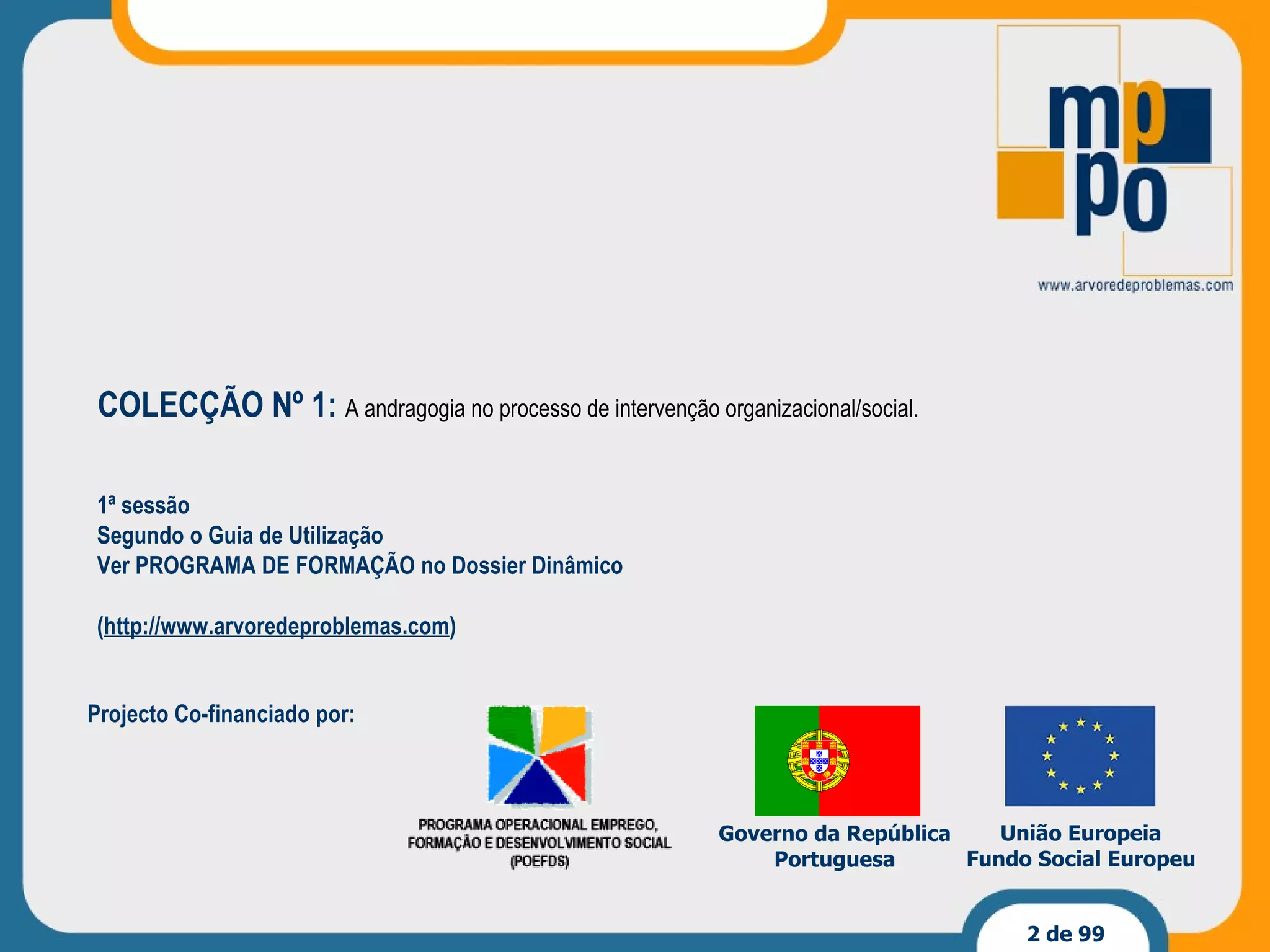 mp
po
www.arvoredeproblemas.com

COLECÇÃO Nº 1: A andragogia no processo de intervenção organizacional/social.

1ª sessão
Segundo o Guia de Utilização
Ver PROGRAMA DE FORMAÇÃO no Dossier Dinâmico

(http://www.arvoredeproblemas.com)

Projecto Co-financiado por:

PROGRAMA OPERACIONAL EMPREGO, FORMAÇÃO E DESENVOLVIMENTO SOCIAL (POEFDS)

Governo da República Portuguesa

União Europeia
Fundo Social Europeu

2 de 99